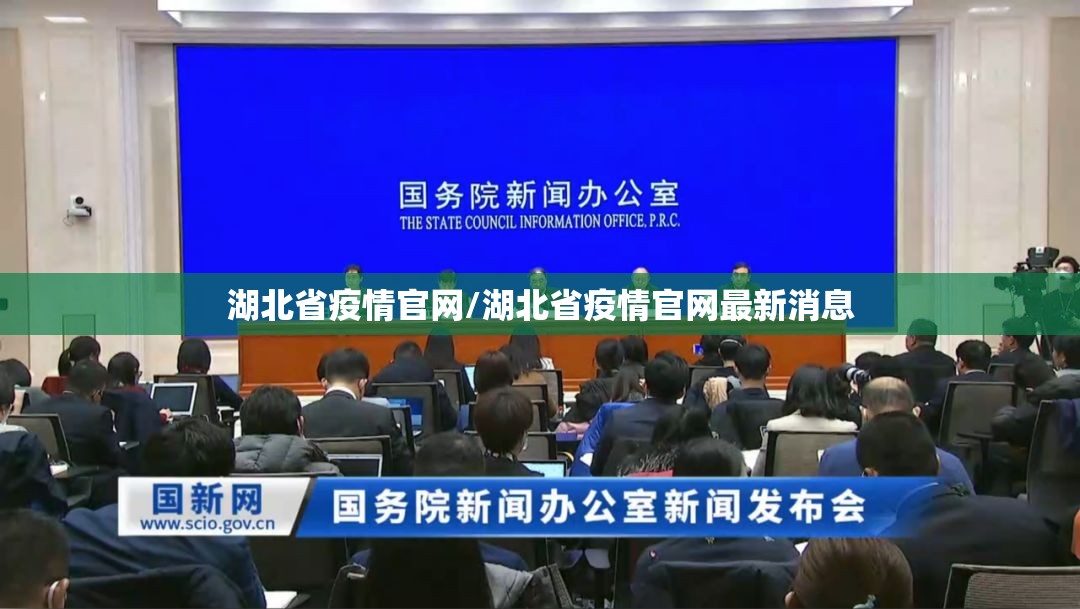 国务院新闻办公室
THE STATE COUNCIL INFORMATION OFFICE, P.R.C.

湖北省疫情官网/湖北省疫情官网最新消息

国新网
www.scio.gov.cn

国务院新闻办公室新闻发布会